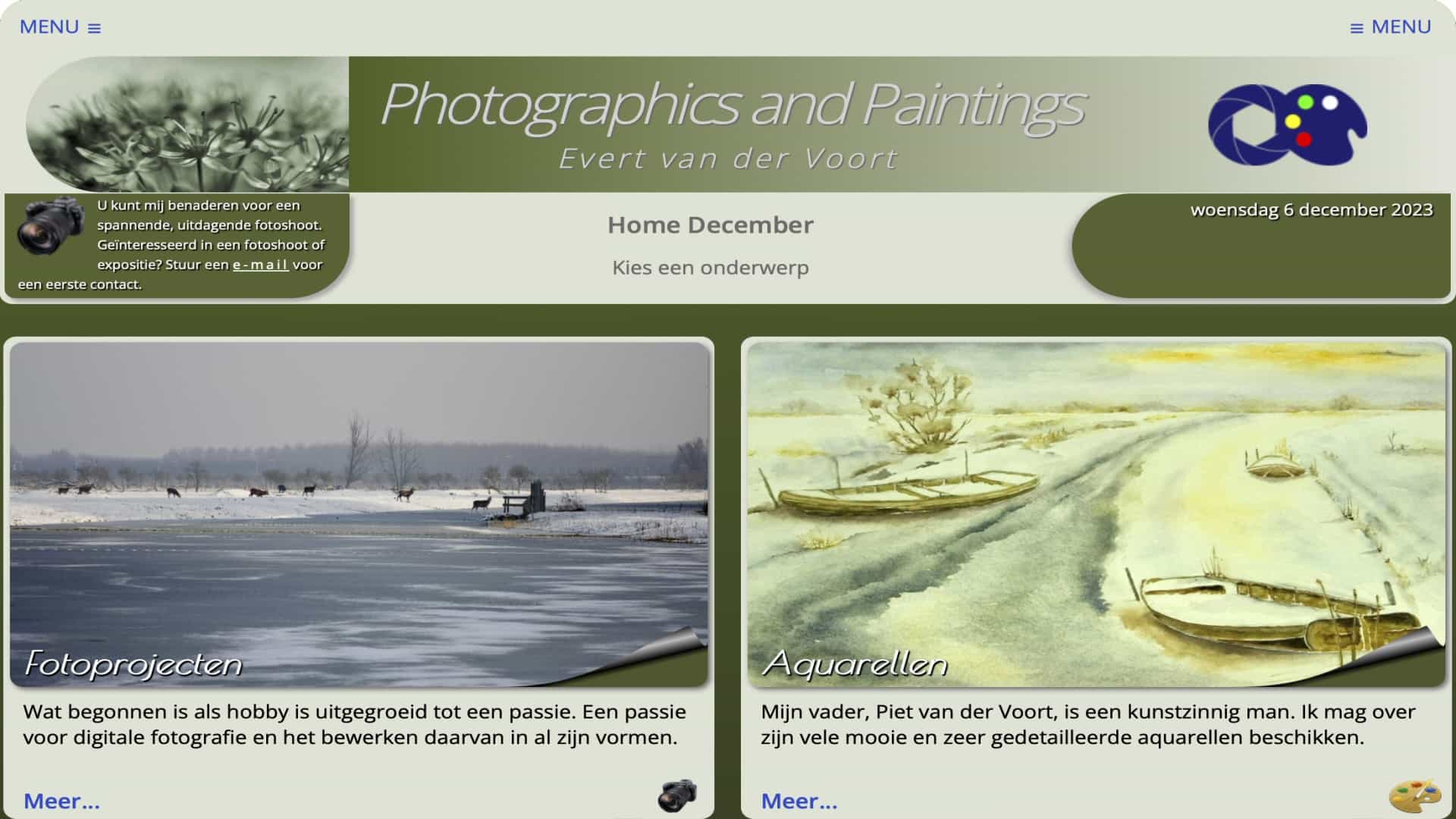 MENU ≡

≡ MENU

Photographics and Paintings

Evert van der Voort

U kunt mij benaderen voor een spannende, uitdagende fotoshoot. Geïnteresseerd in een fotoshoot of expositie? Stuur een e-mail voor een eerste contact.

Home December

Kies een onderwerp

woensdag 6 december 2023

Fotoprojecten

Wat begonnen is als hobby is uitgegroeid tot een passie. Een passie voor digitale fotografie en het bewerken daarvan in al zijn vormen.

Meer...

Aquarellen

Mijn vader, Piet van der Voort, is een kunstzinnig man. Ik mag over zijn vele mooie en zeer gedetailleerde aquarellen beschikken.

Meer...